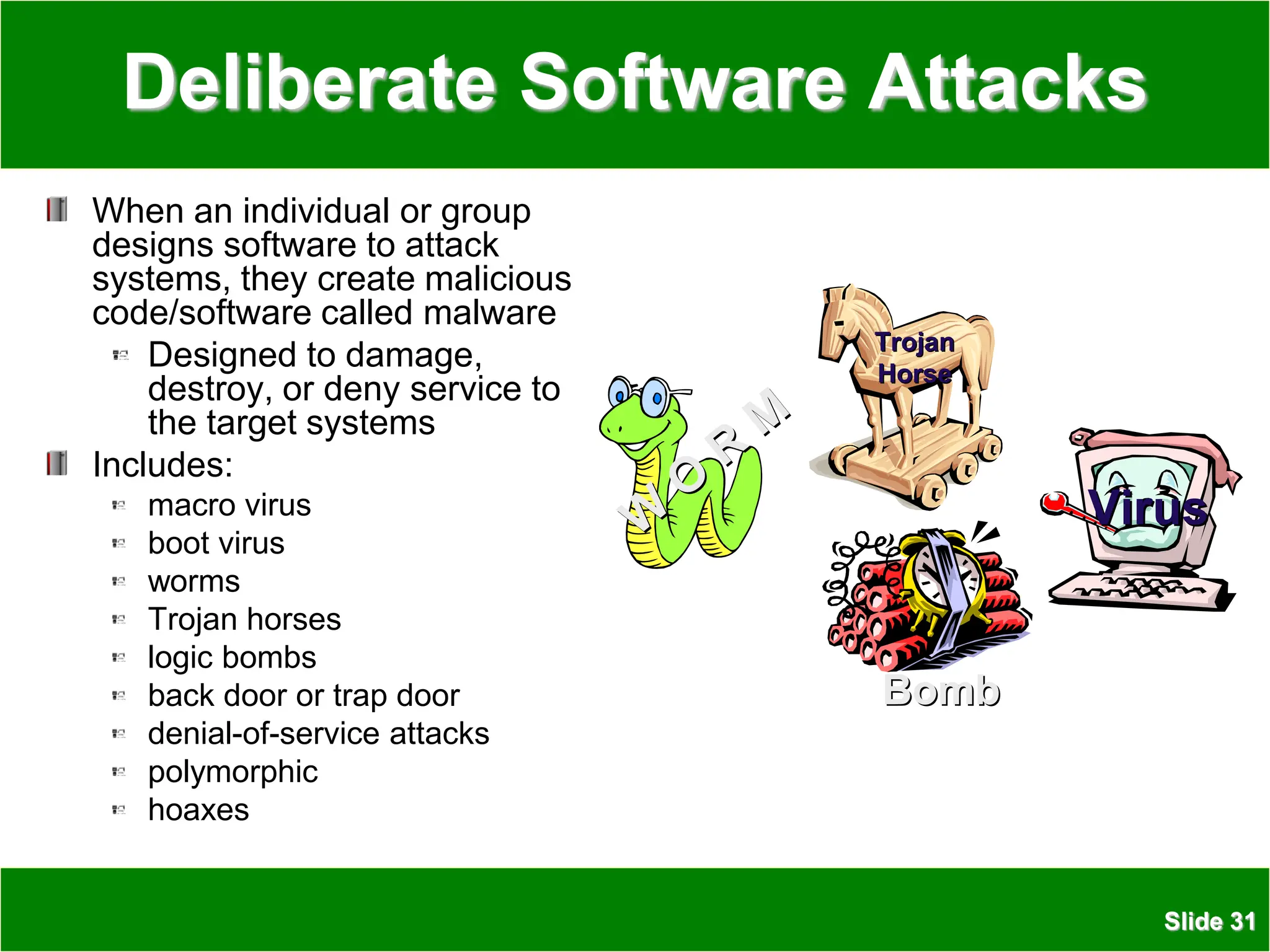 Deliberate Software Attacks

When an individual or group designs software to attack systems, they create malicious code/software called malware

Designed to damage, destroy, or deny service to the target systems

Includes:

macro virus

boot virus

worms

Trojan horses

logic bombs

back door or trap door

denial-of-service attacks

polymorphic

hoaxes

WORM

Trojan Horse

Virus

Bomb

Slide 31